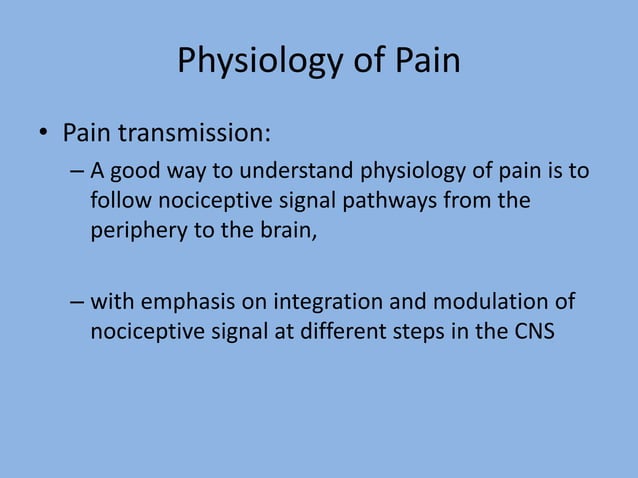 Physiology of Pain

• Pain transmission:

– A good way to understand physiology of pain is to follow nociceptive signal pathways from the periphery to the brain,

– with emphasis on integration and modulation of nociceptive signal at different steps in the CNS